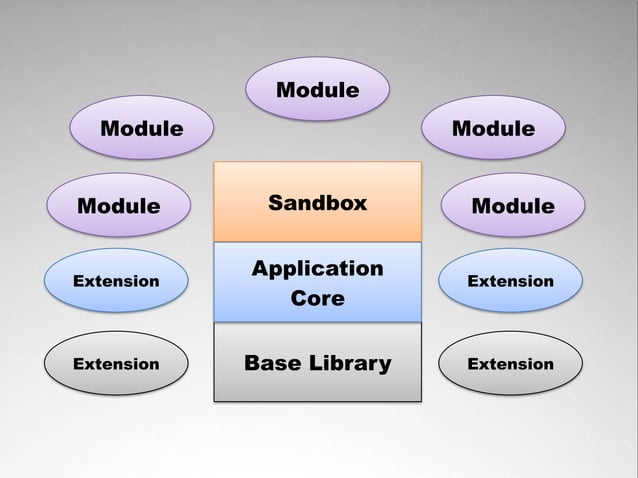 Module

Module

Module

Module

Sandbox

Module

Extension

Application Core

Extension

Extension

Base Library

Extension